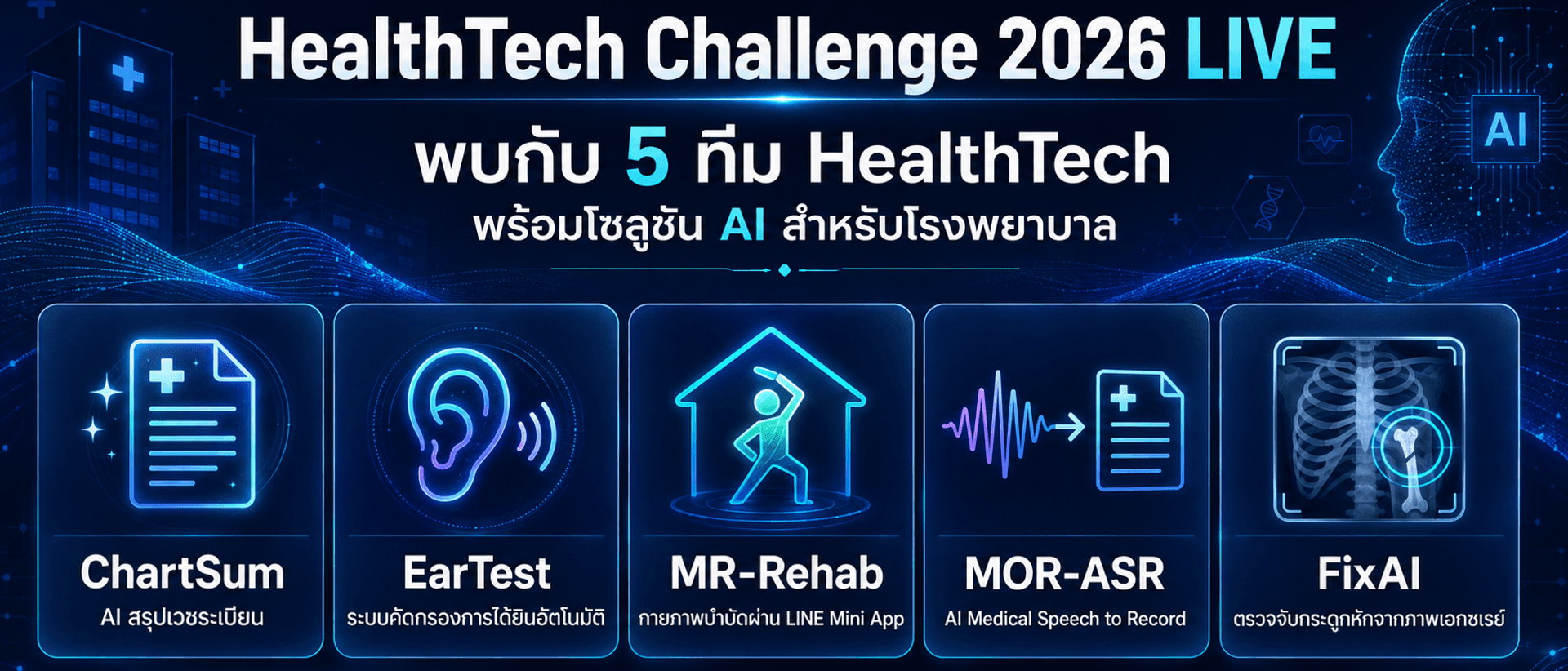 HealthTech Challenge 2026 LIVE

AI

พบกับ 5 ทีม HealthTech

พร้อมโซลูชัน AI สำหรับโรงพยาบาล

ChartSum
AI สรุปเวชระเบียน

EarTest
ระบบคัดกรองการได้ยินอัตโนมัติ

MR-Rehab
กายภาพบำบัดผ่าน LINE Mini App

MOR-ASR
AI Medical Speech to Record

FixAI
ตรวจจับกระดูกหักจากภาพเอกซเรย์